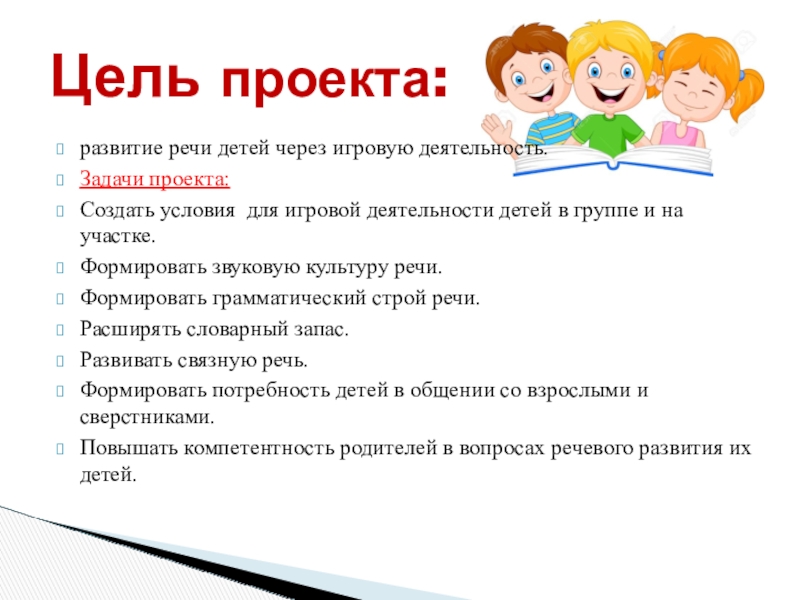 Цель проекта:

развитие речи детей через игровую деятельность.

Задачи проекта:

Создать условия для игровой деятельности детей в группе и на участке.

Формировать звуковую культуру речи.

Формировать грамматический строй речи.

Расширять словарный запас.

Развивать связную речь.

Формировать потребность детей в общении со взрослыми и сверстниками.

Повышать компетентность родителей в вопросах речевого развития их детей.